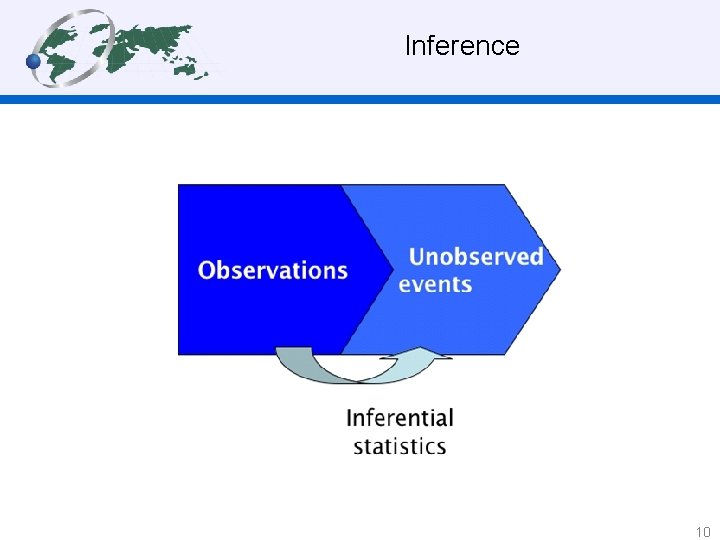 Inference

Observations

Unobserved events

Inferential statistics

10